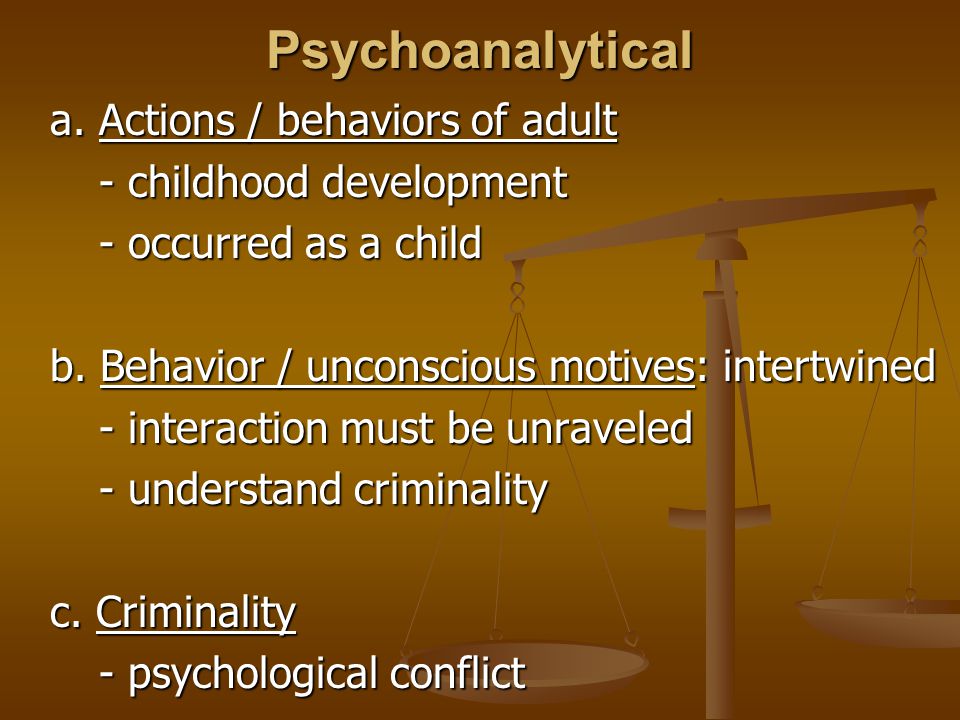 Psychoanalytical

a. Actions / behaviors of adult
- childhood development
- occurred as a child

b. Behavior / unconscious motives: intertwined
- interaction must be unraveled
- understand criminality

c. Criminality
- psychological conflict